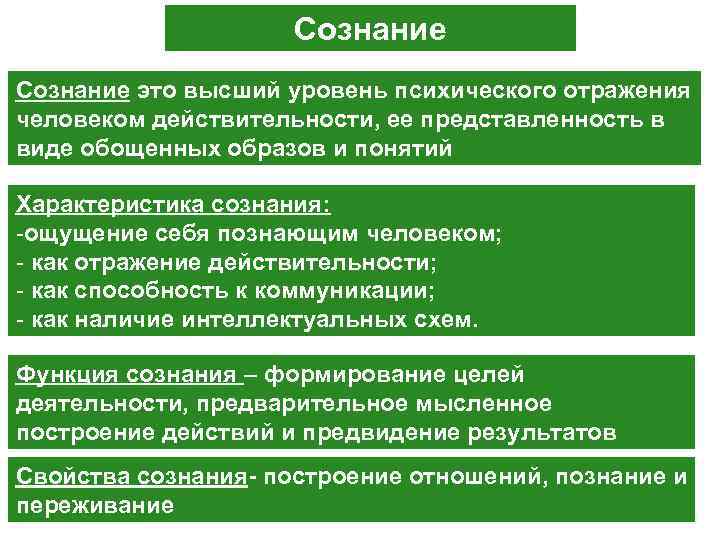 Сознание

Сознание это высший уровень психического отражения человеком действительности, ее представленность в виде обощенных образов и понятий

Характеристика сознания:
-ощущение себя познающим человеком;
- как отражение действительности;
- как способность к коммуникации;
- как наличие интеллектуальных схем.

Функция сознания – формирование целей деятельности, предварительное мысленное построение действий и предвидение результатов

Свойства сознания- построение отношений, познание и переживание